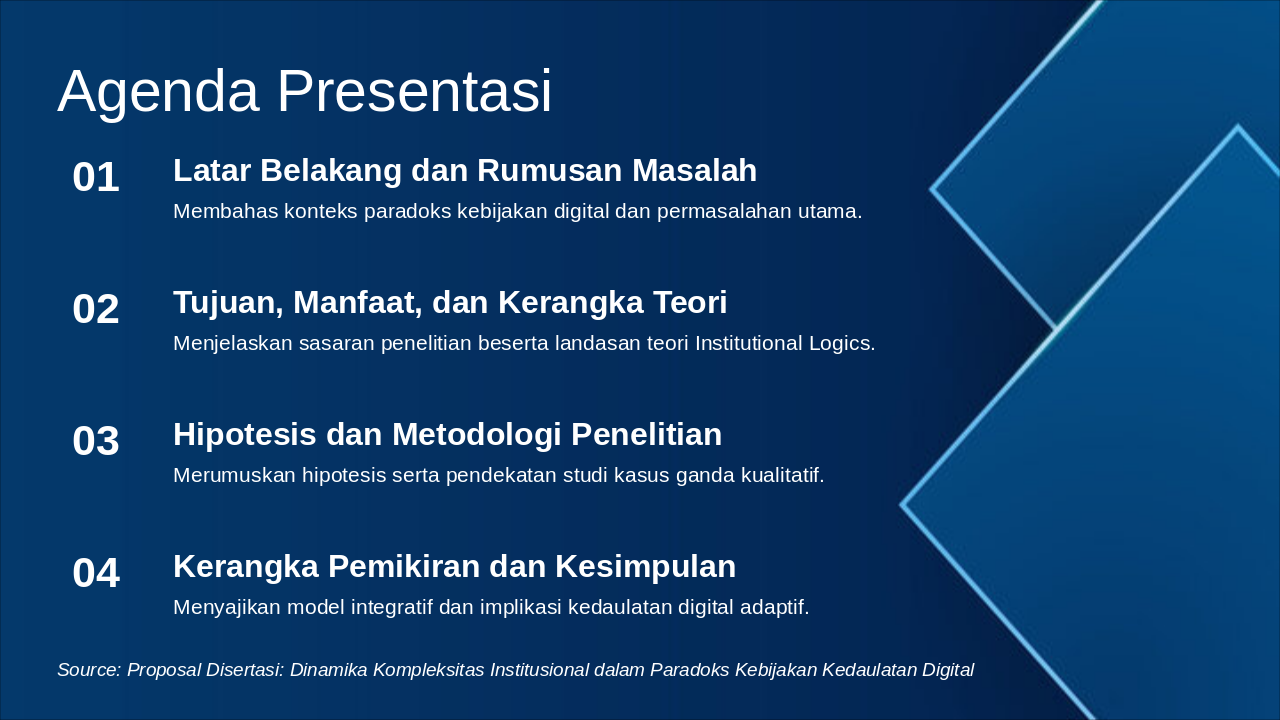 Agenda Presentasi

01

Latar Belakang dan Rumusan Masalah

Membahas konteks paradoks kebijakan digital dan permasalahan utama.

02

Tujuan, Manfaat, dan Kerangka Teori

Menjelaskan sasaran penelitian beserta landasan teori Institutional Logics.

03

Hipotesis dan Metodologi Penelitian

Merumuskan hipotesis serta pendekatan studi kasus ganda kualitatif.

04

Kerangka Pemikiran dan Kesimpulan

Menyajikan model integratif dan implikasi kedaulatan digital adaptif.

Source: Proposal Disertasi: Dinamika Kompleksitas Institusional dalam Paradoks Kebijakan Kedaulatan Digital